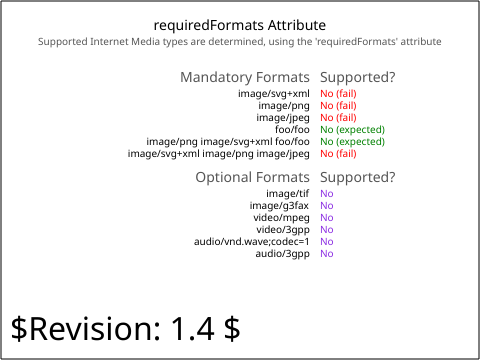 requiredFormats Attribute
Supported Internet Media types are determined, using the 'requiredFormats' attribute

| Mandatory Formats | Supported? |
|---|---|
| image/svg+xml | No (fail) |
| image/png | No (fail) |
| image/jpeg | No (fail) |
| foo/foo | No (expected) |
| image/png image/svg+xml foo/foo | No (expected) |
| image/svg+xml image/png image/jpeg | No (fail) |

| Optional Formats | Supported? |
|---|---|
| image/tif | No |
| image/g3fax | No |
| video/mpeg | No |
| video/3gpp | No |
| audio/vnd.wave;codec=1 | No |
| audio/3gpp | No |

\$Revision: 1.4 \$